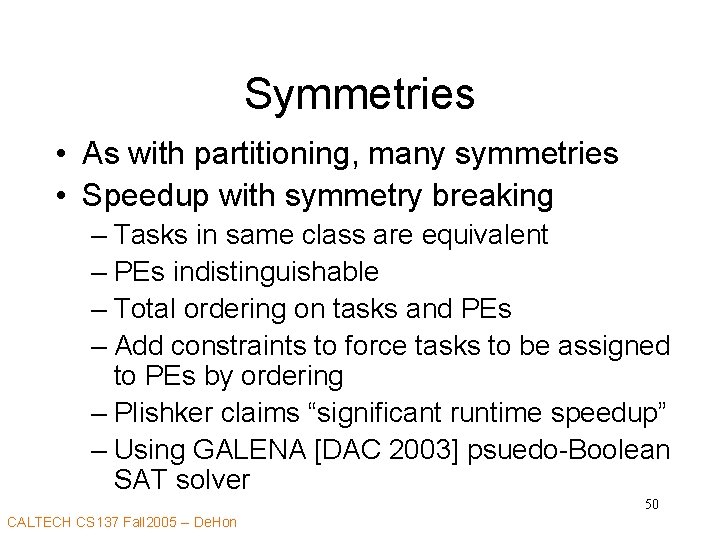 Symmetries

• As with partitioning, many symmetries
• Speedup with symmetry breaking
– Tasks in same class are equivalent
– PEs indistinguishable
– Total ordering on tasks and PEs
– Add constraints to force tasks to be assigned to PEs by ordering
– Plishker claims “significant runtime speedup”
– Using GALENA [DAC 2003] psuedo-Boolean SAT solver

50

CALTECH CS137 Fall2005 – DeHon